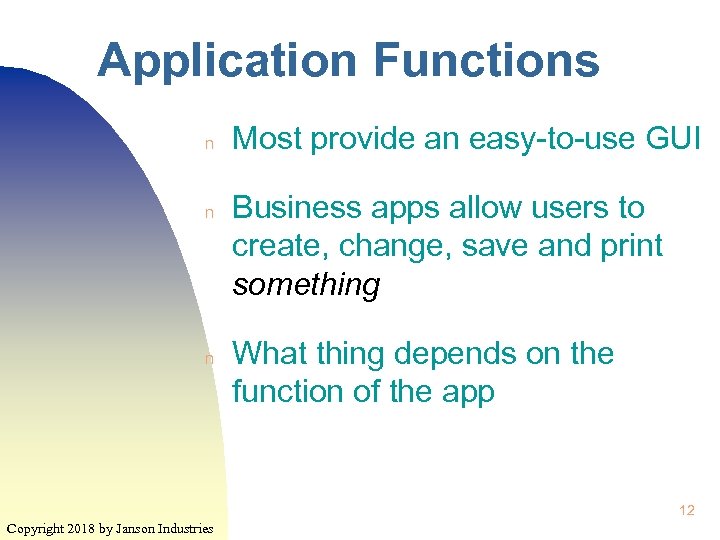 Application Functions

n Most provide an easy-to-use GUI

n Business apps allow users to create, change, save and print something

n What thing depends on the function of the app

12

Copyright 2018 by Janson Industries